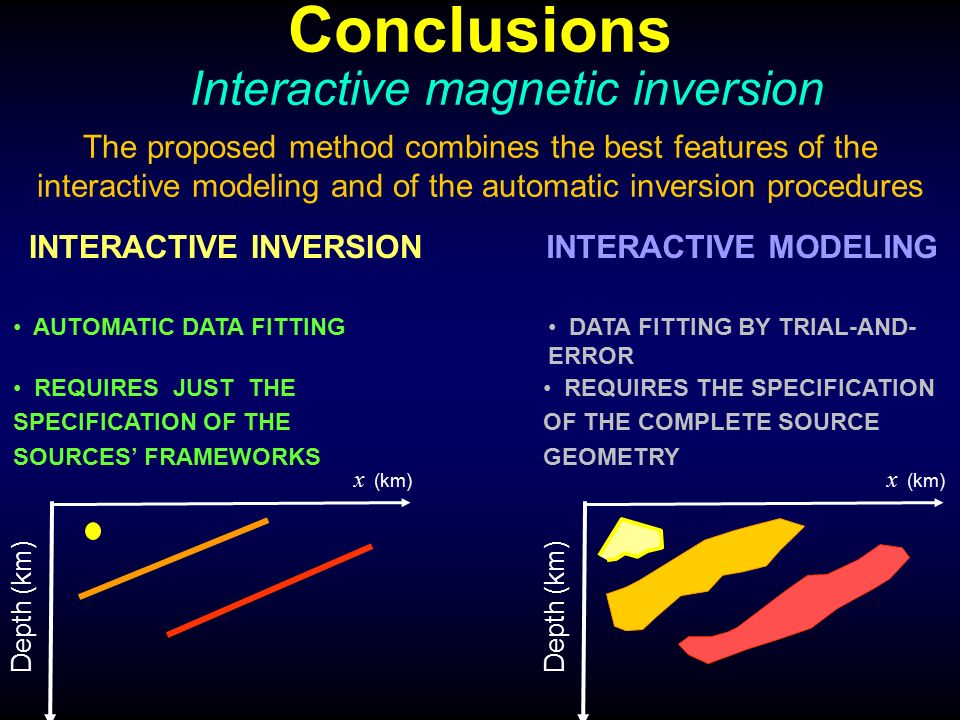 Conclusions
Interactive magnetic inversion

The proposed method combines the best features of the interactive modeling and of the automatic inversion procedures

INTERACTIVE INVERSION

• AUTOMATIC DATA FITTING

• REQUIRES JUST THE SPECIFICATION OF THE SOURCES' FRAMEWORKS

$x$ (km)

Depth (km)

INTERACTIVE MODELING

• DATA FITTING BY TRIAL-AND-ERROR

• REQUIRES THE SPECIFICATION OF THE COMPLETE SOURCE GEOMETRY

$x$ (km)

Depth (km)